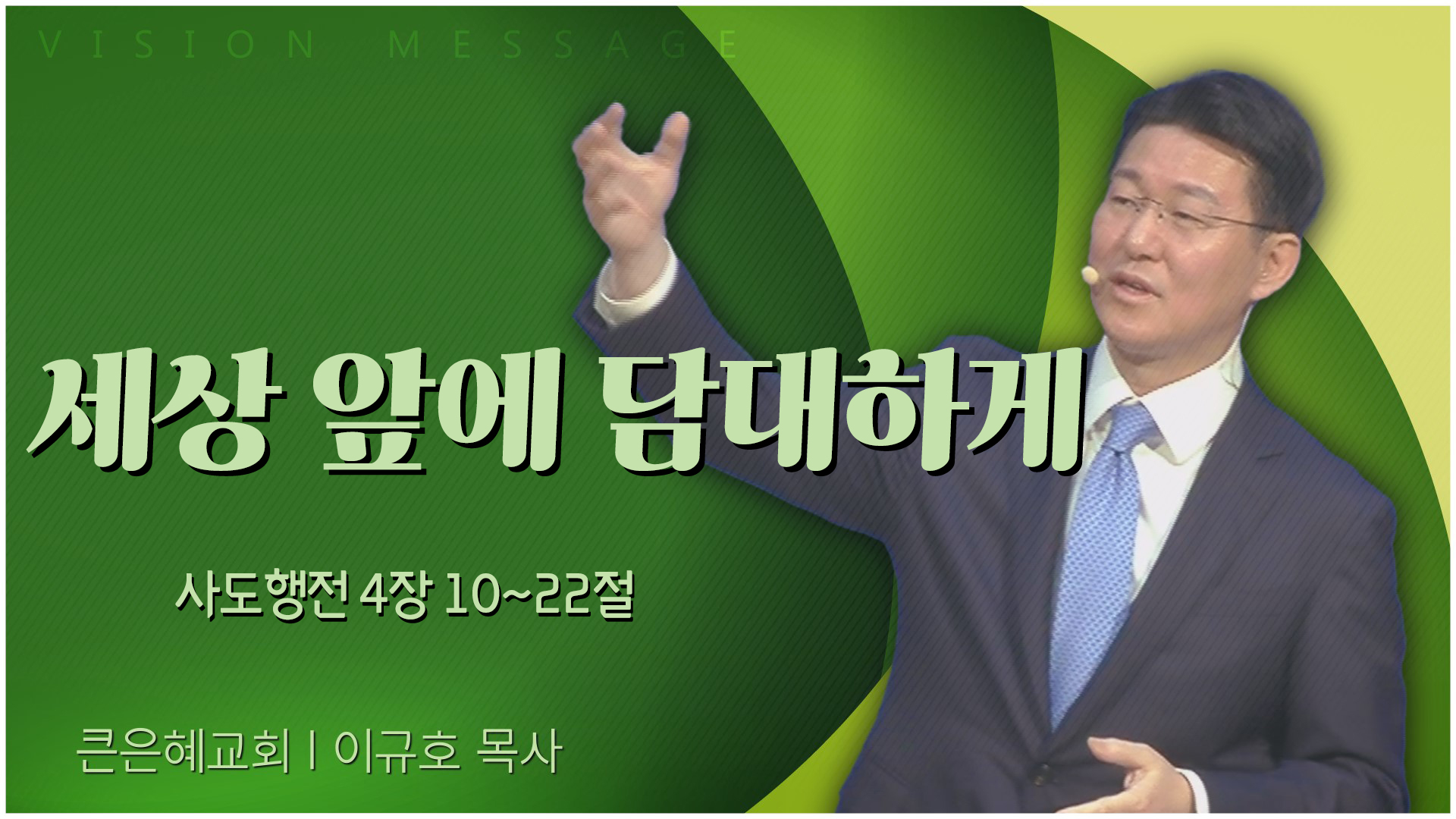 VISION MESSAGE

세상 앞에 담대하게

사도행전 4장 10~22절

큰은혜교회 | 이규호 목사